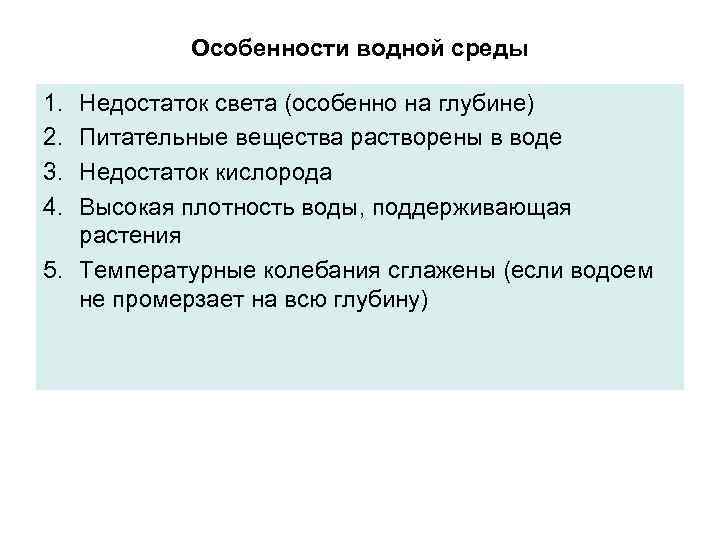 Особенности водной среды

1. Недостаток света (особенно на глубине)
2. Питательные вещества растворены в воде
3. Недостаток кислорода
4. Высокая плотность воды, поддерживающая растения
5. Температурные колебания сглажены (если водоем не промерзает на всю глубину)